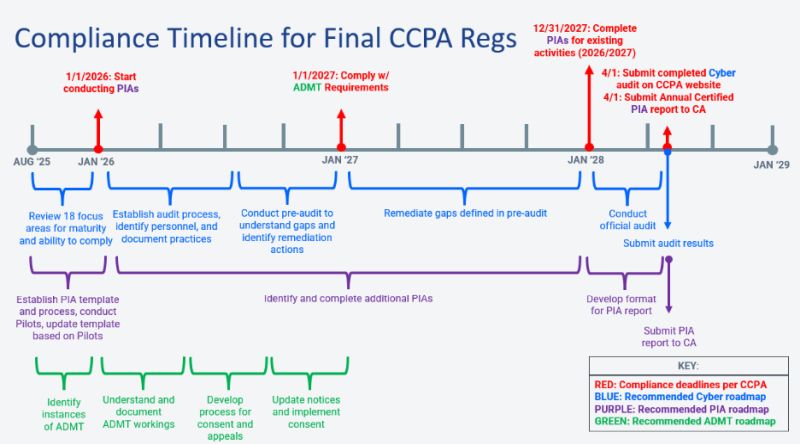 Compliance Timeline for Final CCPA Regs

1/1/2026: Start conducting PIAs

1/1/2027: Comply w/ ADMT Requirements

12/31/2027: Complete PIAs for existing activities (2026/2027)

4/1: Submit completed Cyber audit on CCPA website
4/1: Submit Annual Certified PIA report to CA

AUG '25 JAN '26 JAN '27 JAN '28 JAN '29

Review 18 focus areas for maturity and ability to comply

Establish audit process, identify personnel, and document practices

Conduct pre-audit to understand gaps and identify remediation actions

Remediate gaps defined in pre-audit

Conduct official audit

Submit audit results

Establish PIA template and process, conduct Pilots, update template based on Pilots

Identify and complete additional PIAs

Develop format for PIA report

Submit PIA report to CA

Identify instances of ADMT

Understand and document ADMT workings

Develop process for consent and appeals

Update notices and implement consent

KEY:
RED: Compliance deadlines per CCPA
BLUE: Recommended Cyber roadmap
PURPLE: Recommended PIA roadmap
GREEN: Recommended ADMT roadmap